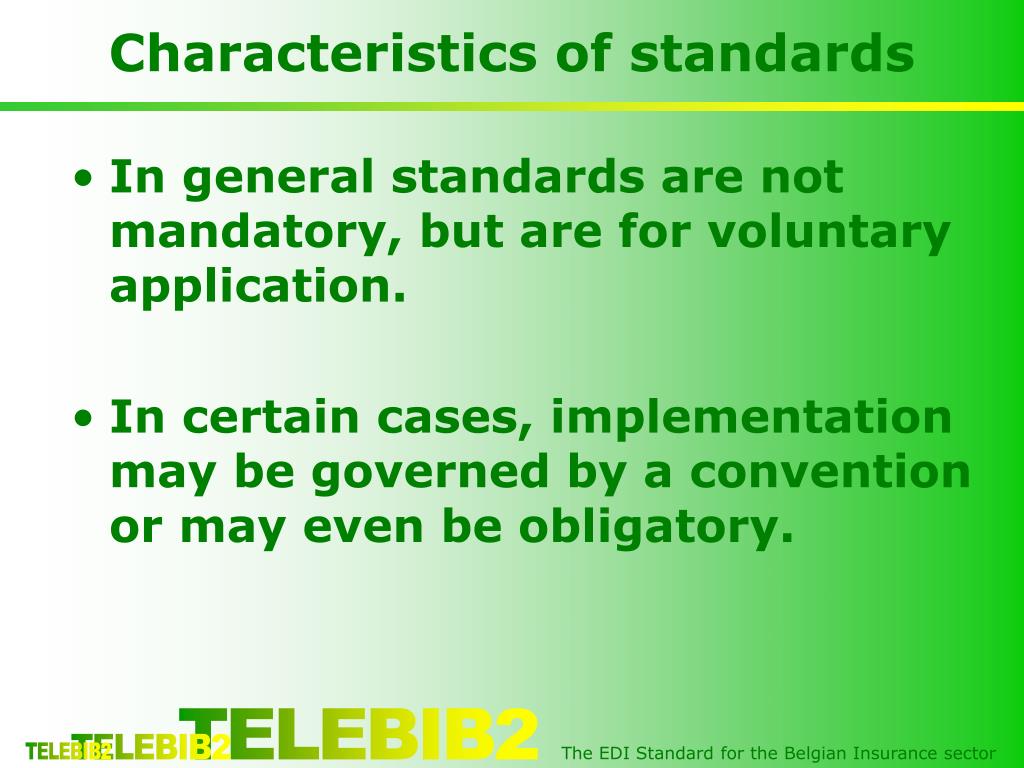 Characteristics of standards

• In general standards are not mandatory, but are for voluntary application.

• In certain cases, implementation may be governed by a convention or may even be obligatory.

TELEBIB2 TELEBIB2 TELEBIB2

The EDI Standard for the Belgian Insurance sector